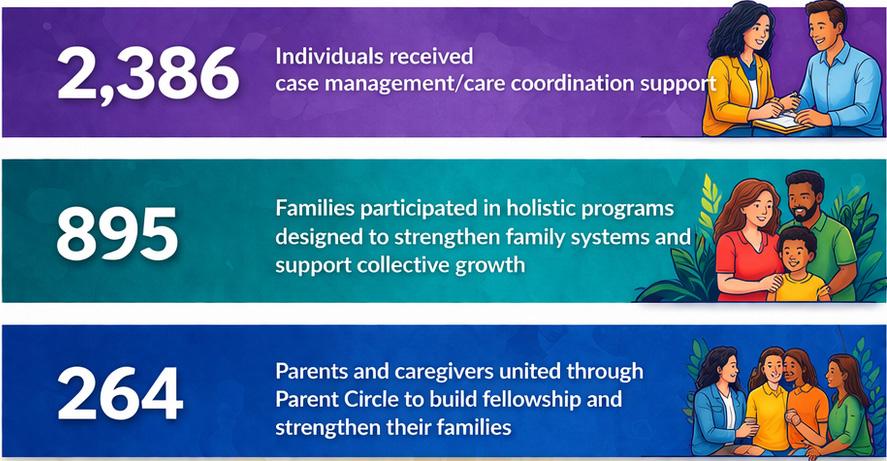 2,386

Individuals received case management/care coordination support

895

Families participated in holistic programs designed to strengthen family systems and support collective growth

264

Parents and caregivers united through Parent Circle to build fellowship and strengthen their families